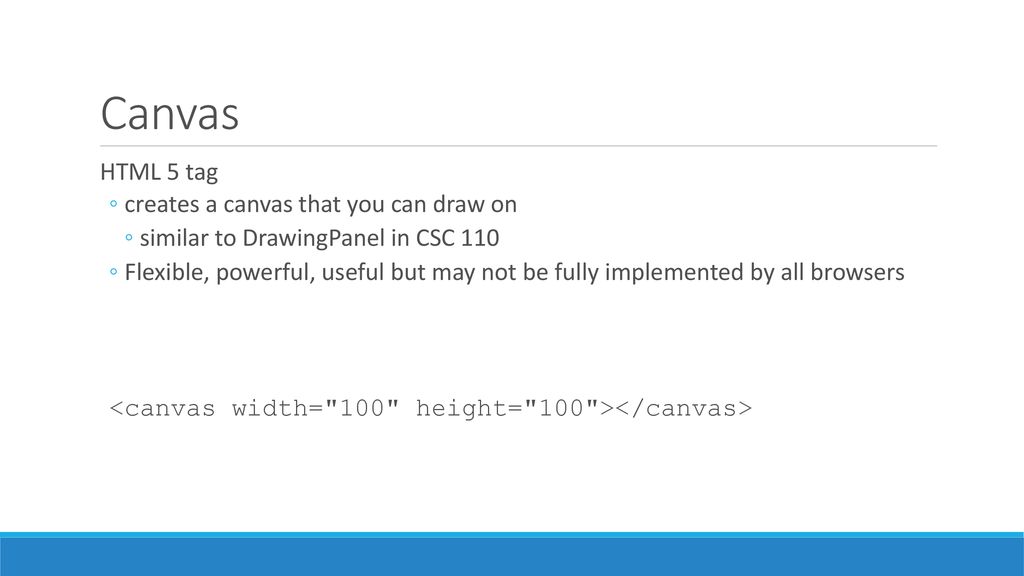 Canvas

HTML 5 tag

◦ creates a canvas that you can draw on

◦ similar to DrawingPanel in CSC 110

◦ Flexible, powerful, useful but may not be fully implemented by all browsers

<canvas width="100" height="100"></canvas>